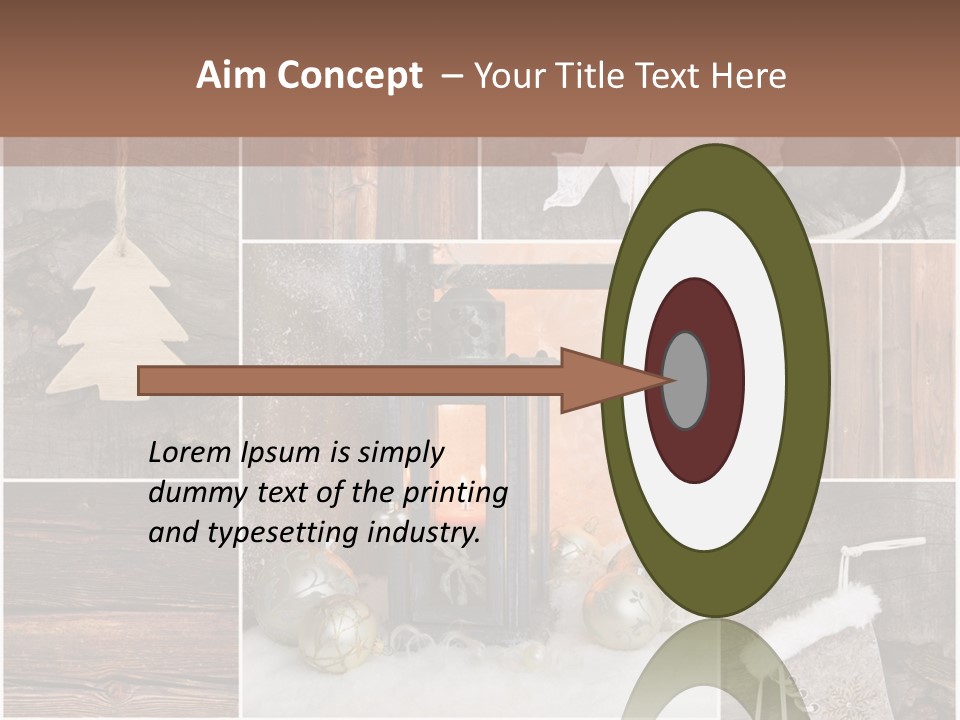 Aim Concept – Your Title Text Here

Lorem Ipsum is simply dummy text of the printing and typesetting industry.